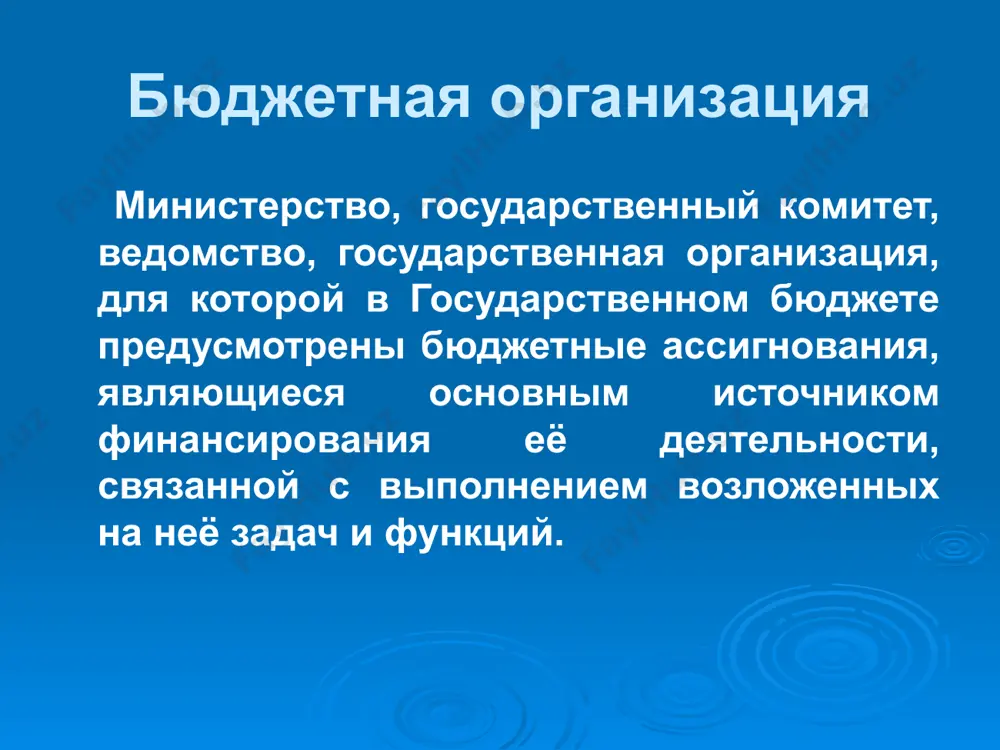 Бюджетная организация

Министерство, государственный комитет, ведомство, государственная организация, для которой в Государственном бюджете предусмотрены бюджетные ассигнования, являющиеся основным источником финансирования её деятельности, связанной с выполнением возложенных на неё задач и функций.